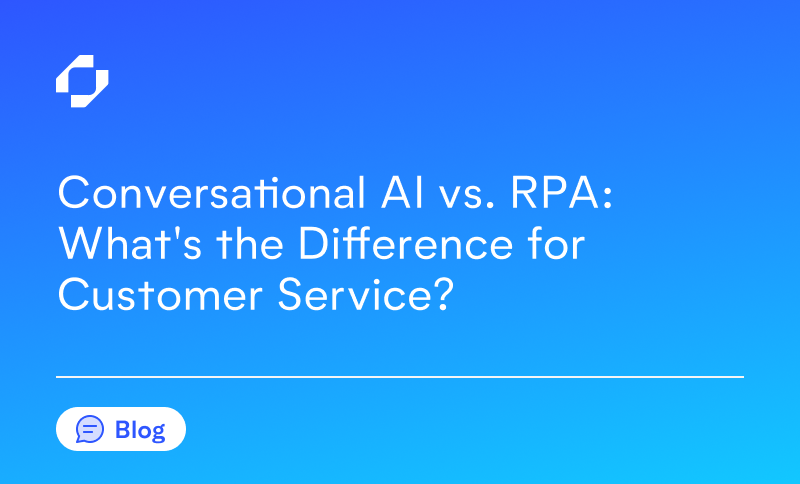 Conversational AI vs. RPA: What's the Difference for Customer Service?

Blog